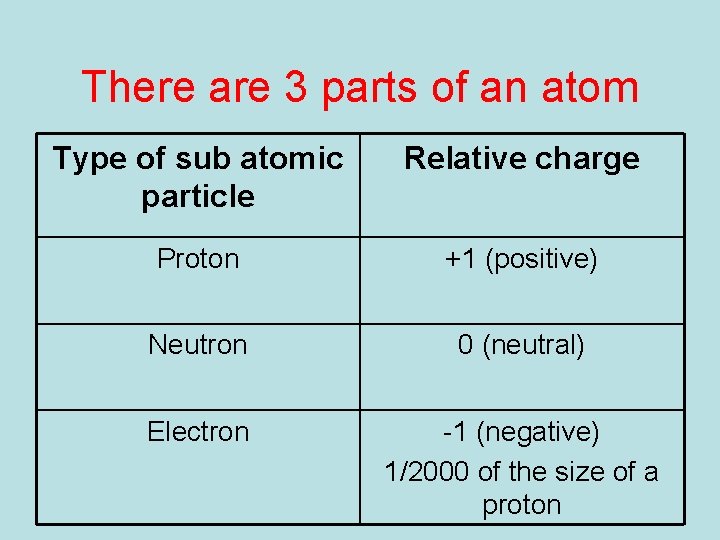 There are 3 parts of an atom

| Type of sub atomic particle | Relative charge |
|---|---|
| Proton | +1 (positive) |
| Neutron | 0 (neutral) |
| Electron | -1 (negative) 1/2000 of the size of a proton |